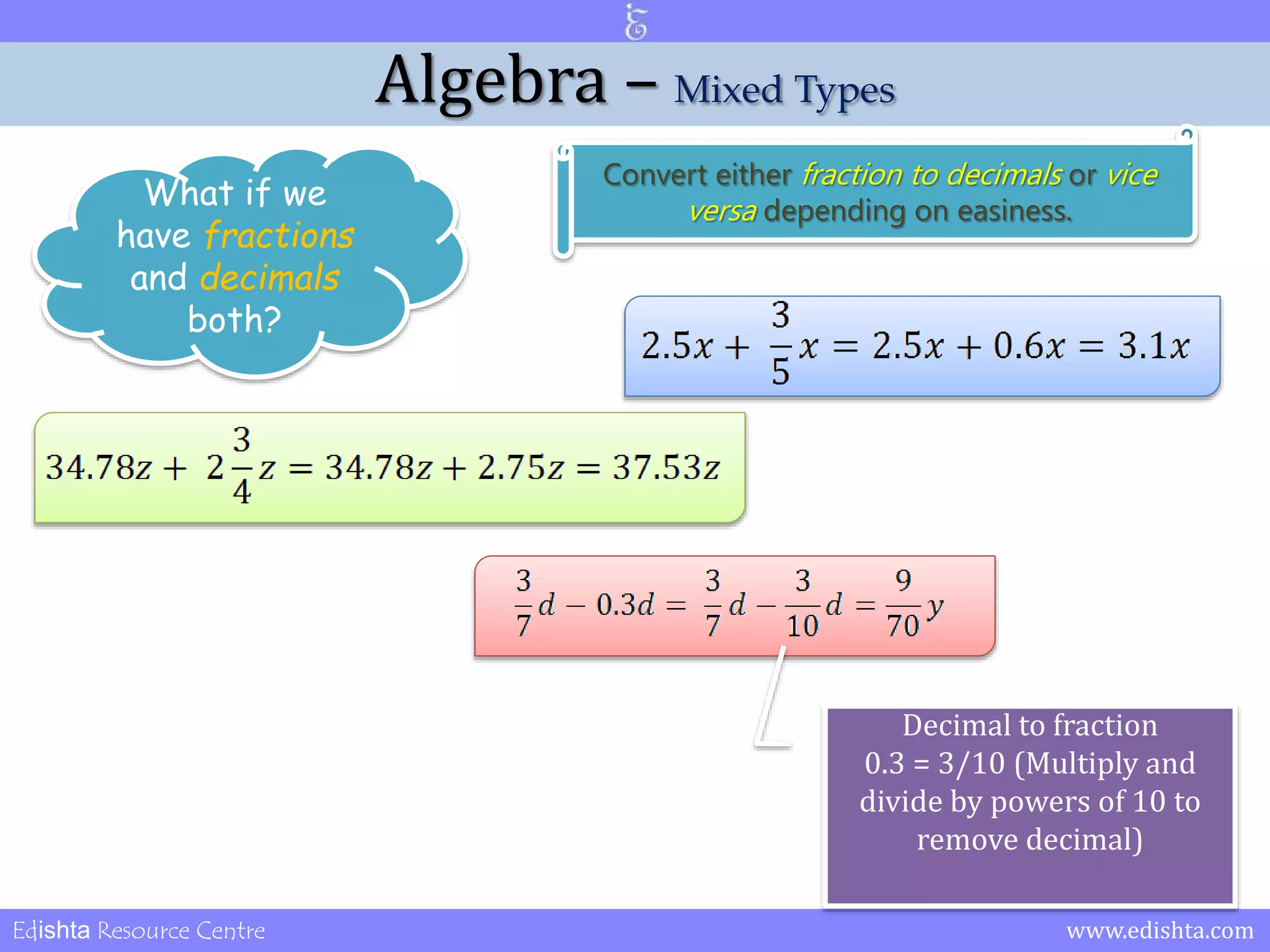 Algebra – Mixed Types

What if we have fractions and decimals both?

Convert either fraction to decimals or vice versa depending on easiness.

$2.5x + \frac{3}{5}x = 2.5x + 0.6x = 3.1x$

$34.78z + 2\frac{3}{4}z = 34.78z + 2.75z = 37.53z$

$\frac{3}{7}d - 0.3d = \frac{3}{7}d - \frac{3}{10}d = \frac{9}{70}y$

Decimal to fraction
0.3 = 3/10 (Multiply and divide by powers of 10 to remove decimal)

Edishta Resource Centre
www.edishta.com